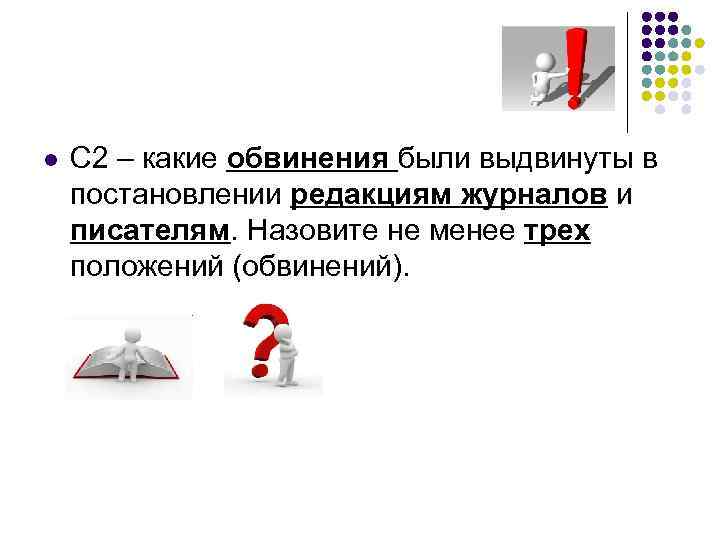 С2 – какие обвинения были выдвинуты в постановлении редакциям журналов и писателям. Назовите не менее трех положений (обвинений).